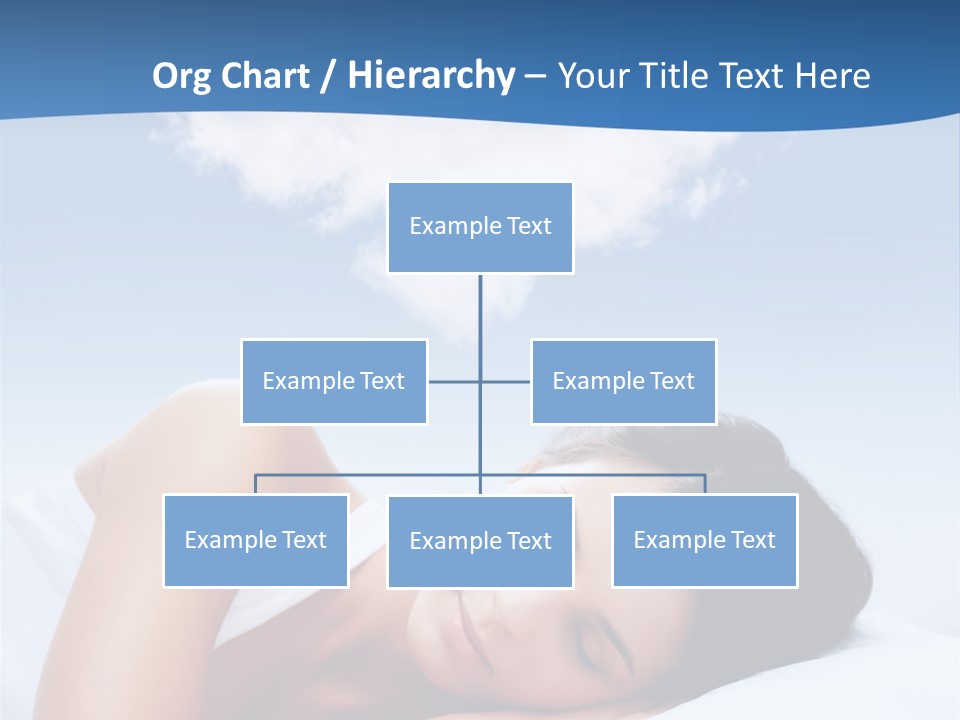 Org Chart / Hierarchy – Your Title Text Here

Example Text

Example Text

Example Text

Example Text

Example Text

Example Text